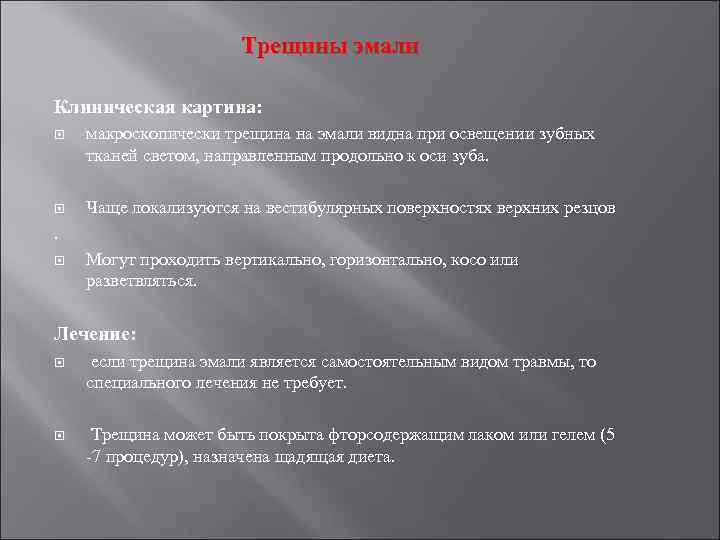 Трещины эмали

Клиническая картина:

макроскопически трещина на эмали видна при освещении зубных тканей светом, направленным продольно к оси зуба.

Чаще локализуются на вестибулярных поверхностях верхних резцов

.

Могут проходить вертикально, горизонтально, косо или разветвляться.

Лечение:

если трещина эмали является самостоятельным видом травмы, то специального лечения не требует.

Трещина может быть покрыта фторсодержащим лаком или гелем (5 -7 процедур), назначена щадящая диета.